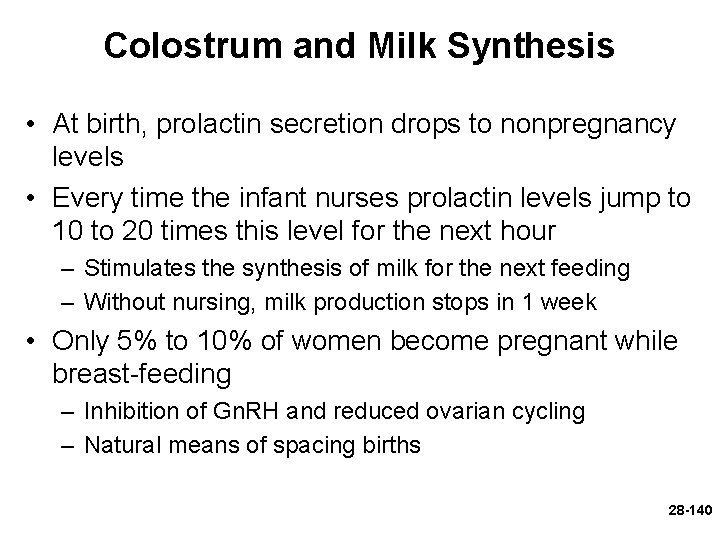 Colostrum and Milk Synthesis

• At birth, prolactin secretion drops to nonpregnancy levels

• Every time the infant nurses prolactin levels jump to 10 to 20 times this level for the next hour

– Stimulates the synthesis of milk for the next feeding

– Without nursing, milk production stops in 1 week

• Only 5% to 10% of women become pregnant while breast-feeding

– Inhibition of GnRH and reduced ovarian cycling

– Natural means of spacing births

28-140